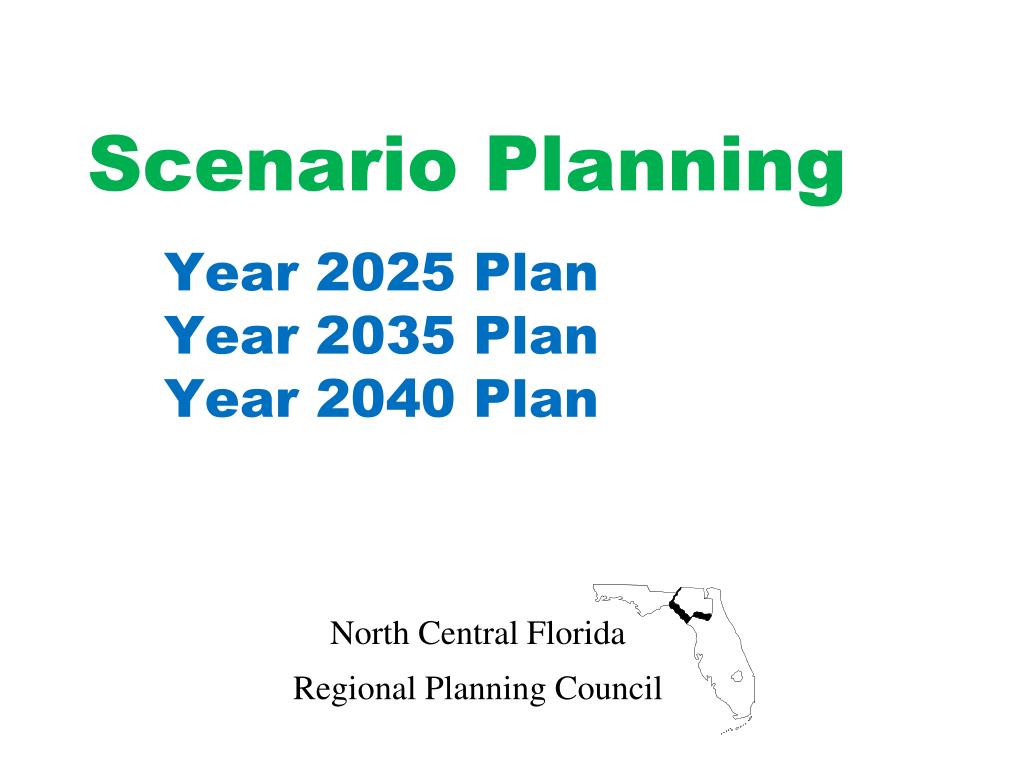 Scenario Planning

Year 2025 Plan
Year 2035 Plan
Year 2040 Plan

North Central Florida
Regional Planning Council